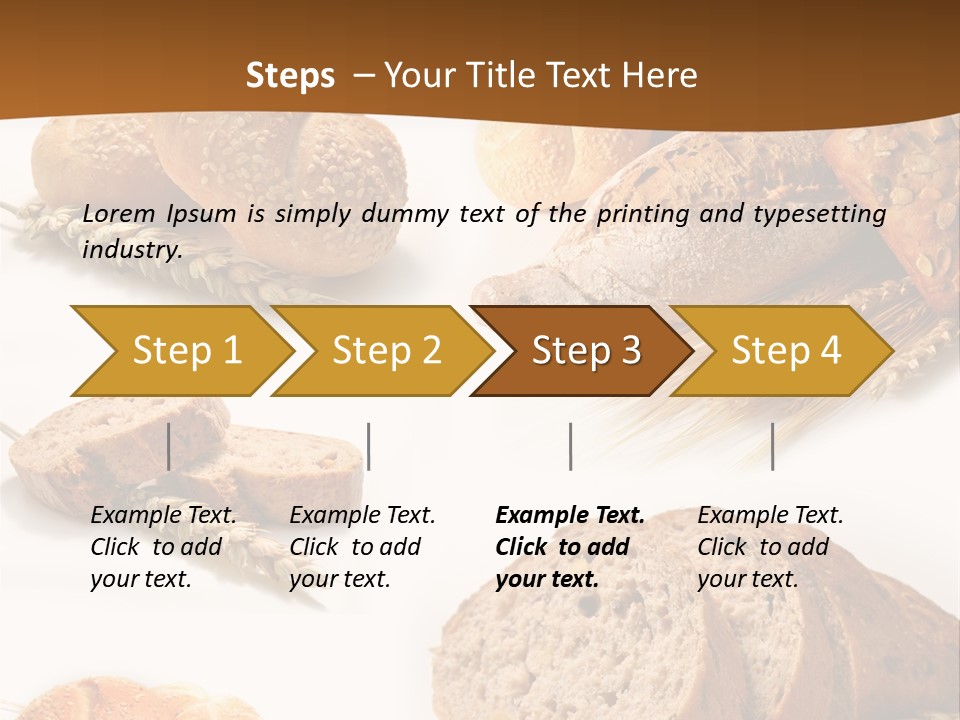 Steps – Your Title Text Here

Lorem Ipsum is simply dummy text of the printing and typesetting industry.

Step 1

Step 2

Step 3

Step 4

Example Text. Click to add your text.

Example Text. Click to add your text.

Example Text. Click to add your text.

Example Text. Click to add your text.